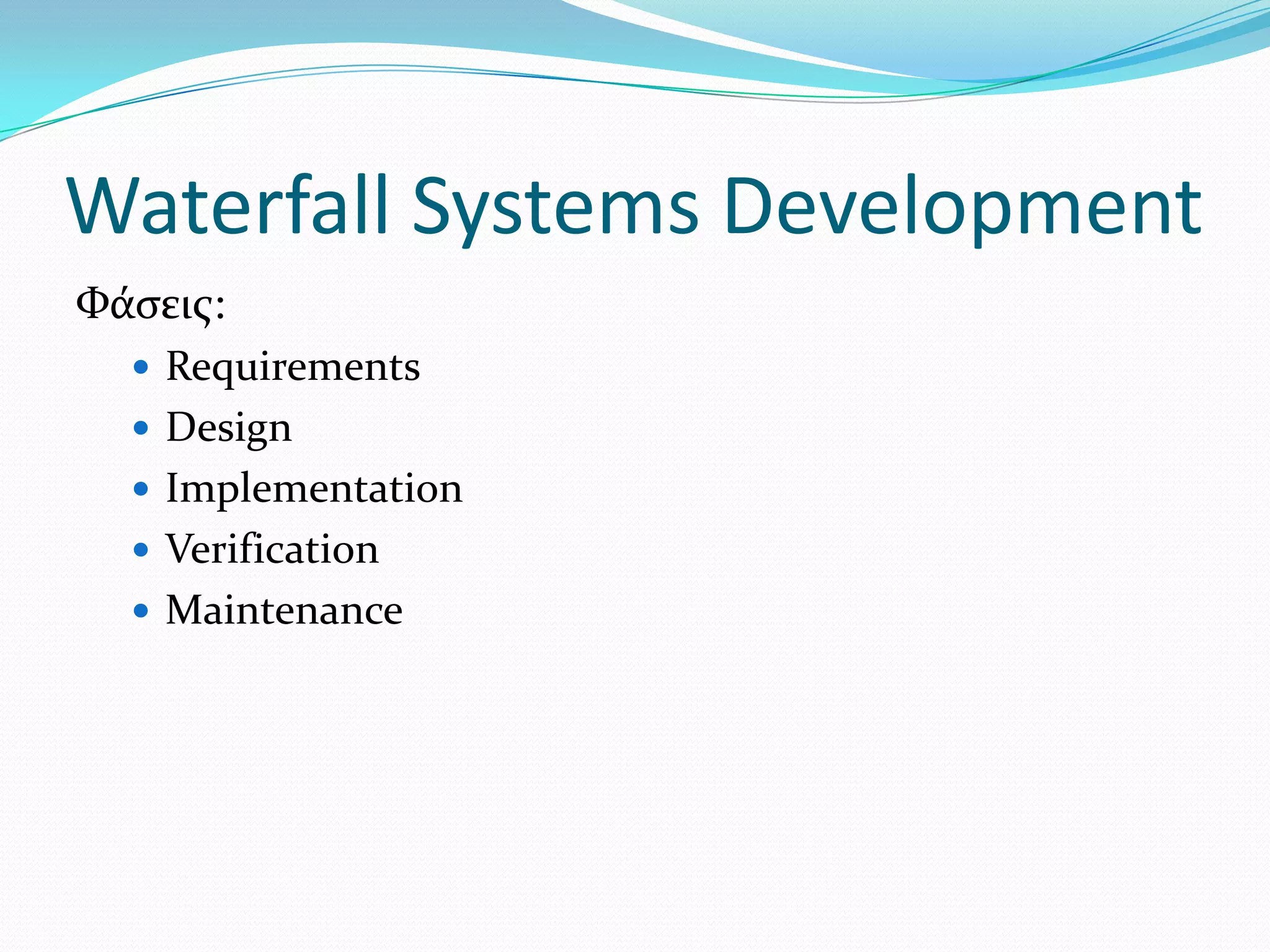 Waterfall Systems Development

Φάσεις:

- Requirements
- Design
- Implementation
- Verification
- Maintenance